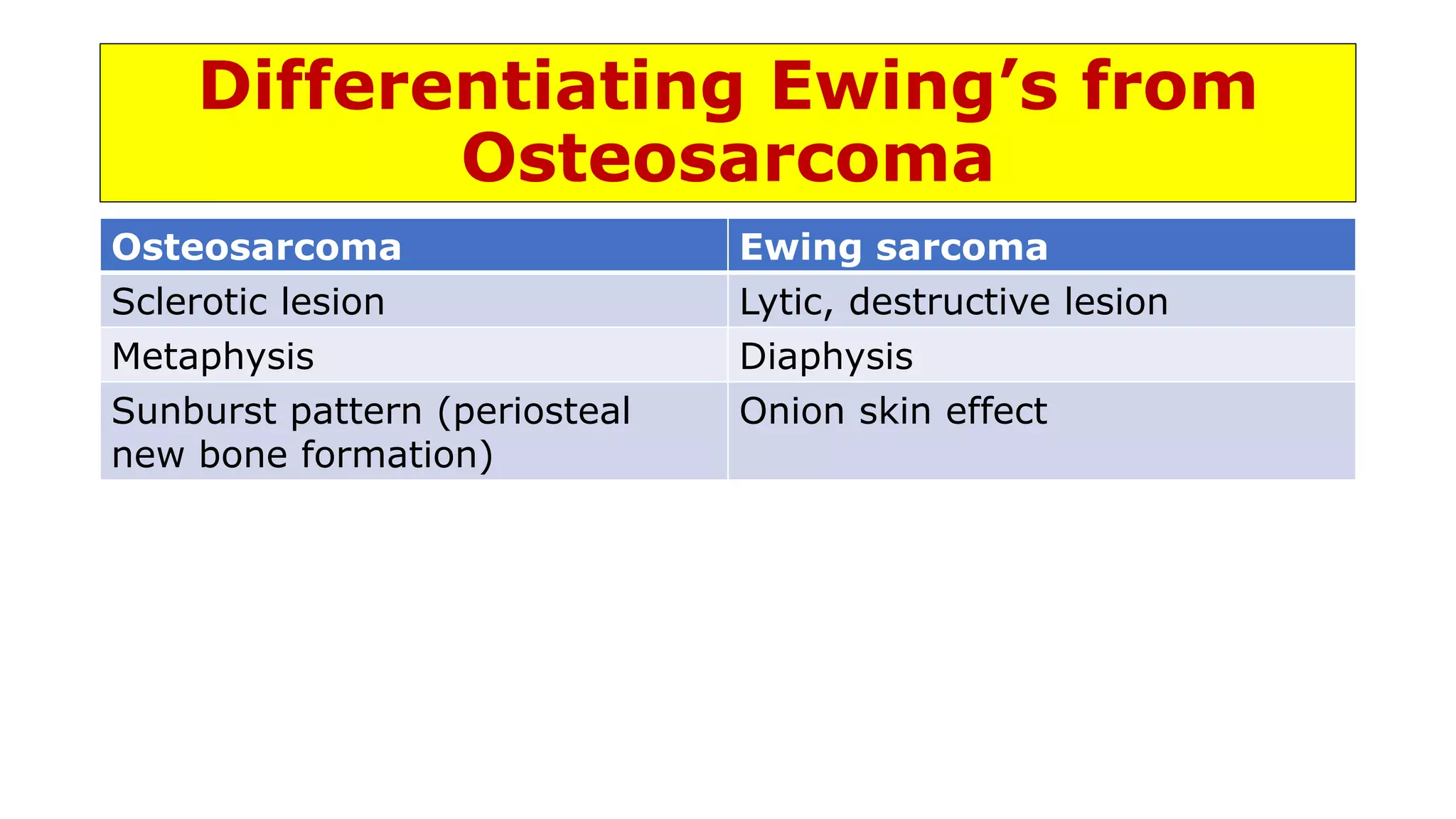 Differentiating Ewing’s from Osteosarcoma

| Osteosarcoma | Ewing sarcoma |
|---|---|
| Sclerotic lesion | Lytic, destructive lesion |
| Metaphysis | Diaphysis |
| Sunburst pattern (periosteal new bone formation) | Onion skin effect |